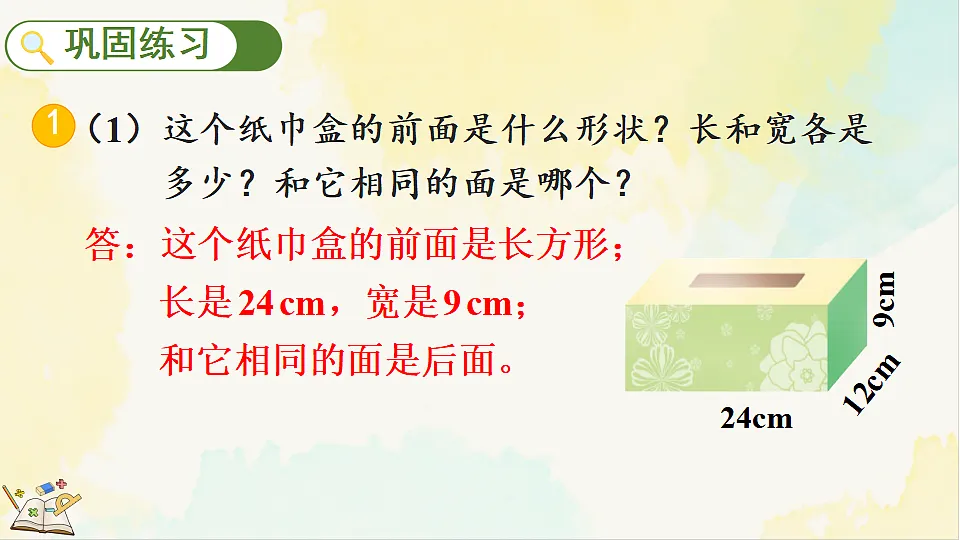 巩固练习

1 （1）这个纸巾盒的前面是什么形状？长和宽各是多少？和它相同的面是哪个？

答：这个纸巾盒的前面是长方形；
长是24 cm，宽是9 cm；
和它相同的面是后面。

9cm
12cm
24cm